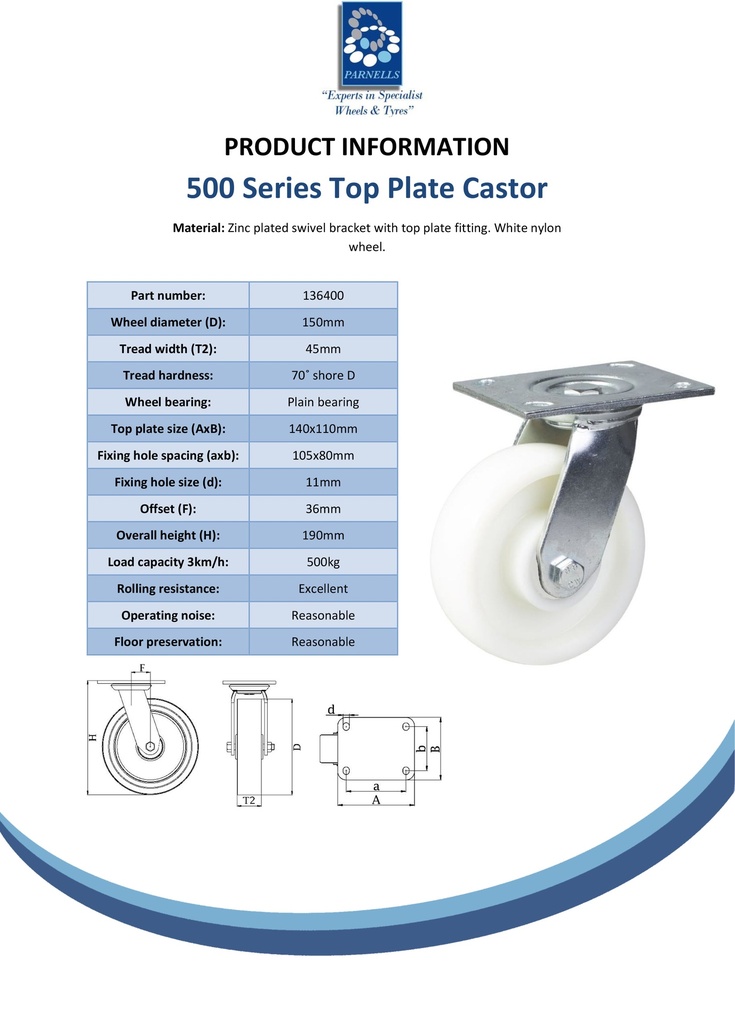 PARNELLS
"Experts in Specialist Wheels & Tyres"

PRODUCT INFORMATION
500 Series Top Plate Castor

Material: Zinc plated swivel bracket with top plate fitting. White nylon wheel.

| Part number: | 136400 |
|---|---|
| Wheel diameter (D): | 150mm |
| Tread width (T2): | 45mm |
| Tread hardness: | 70˚ shore D |
| Wheel bearing: | Plain bearing |
| Top plate size (AxB): | 140x110mm |
| Fixing hole spacing (axb): | 105x80mm |
| Fixing hole size (d): | 11mm |
| Offset (F): | 36mm |
| Overall height (H): | 190mm |
| Load capacity 3km/h: | 500kg |
| Rolling resistance: | Excellent |
| Operating noise: | Reasonable |
| Floor preservation: | Reasonable |

F
H
D
T2
d
b
B
a
A